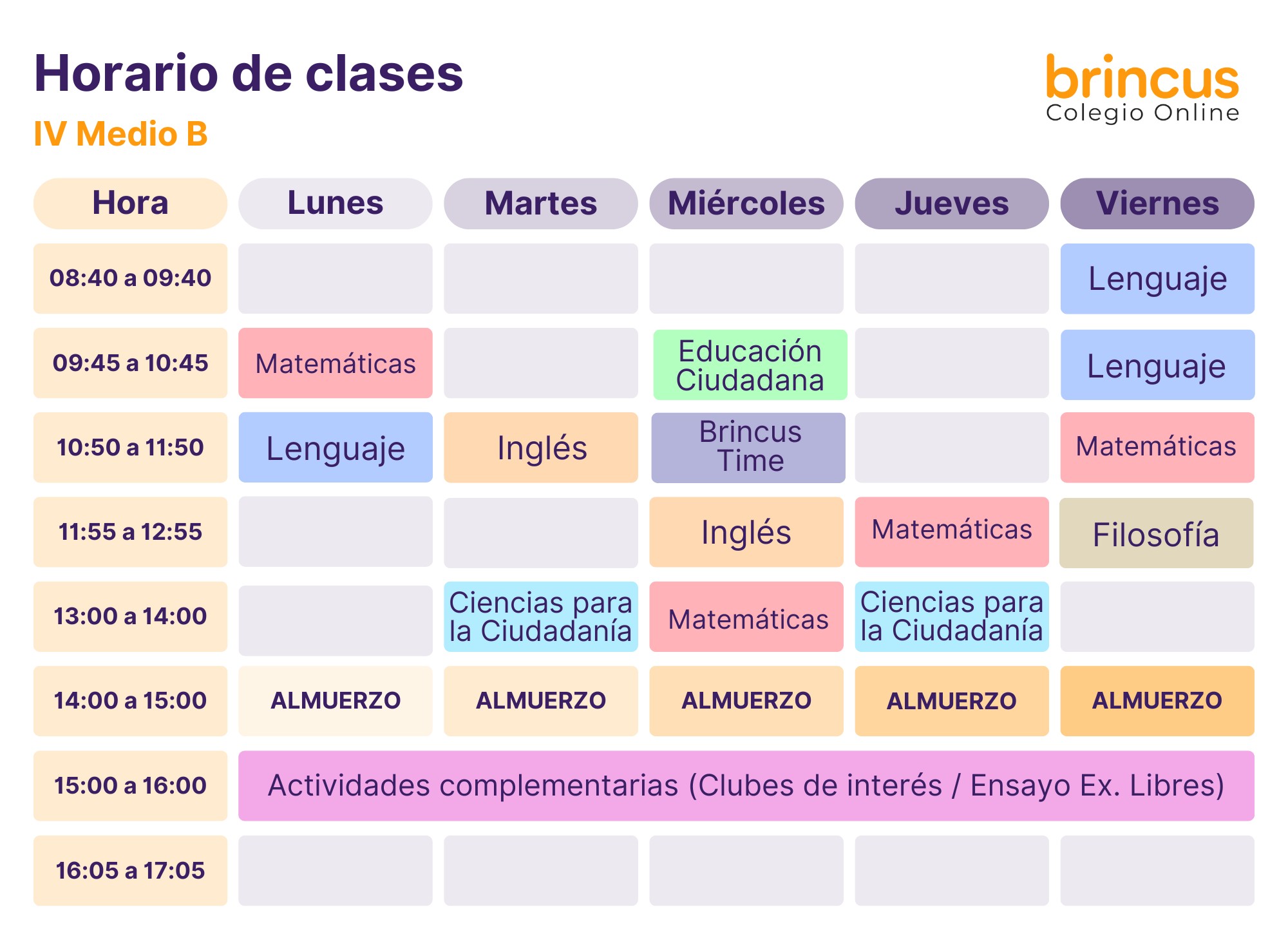 Horario de clases

IV Medio B

brincus
Colegio Online

| Hora | Lunes | Martes | Miércoles | Jueves | Viernes |
|---|---|---|---|---|---|
| 08:40 a 09:40 | | | | | Lenguaje |
| 09:45 a 10:45 | Matemáticas | | Educación Ciudadana | | Lenguaje |
| 10:50 a 11:50 | Lenguaje | Inglés | Brincus Time | | Matemáticas |
| 11:55 a 12:55 | | | Inglés | Matemáticas | Filosofía |
| 13:00 a 14:00 | | Ciencias para la Ciudadanía | Matemáticas | Ciencias para la Ciudadanía | |
| 14:00 a 15:00 | ALMUERZO | ALMUERZO | ALMUERZO | ALMUERZO | ALMUERZO |
| 15:00 a 16:00 | Actividades complementarias (Clubes de interés / Ensayo Ex. Libres) | | | | |
| 16:05 a 17:05 | | | | | |